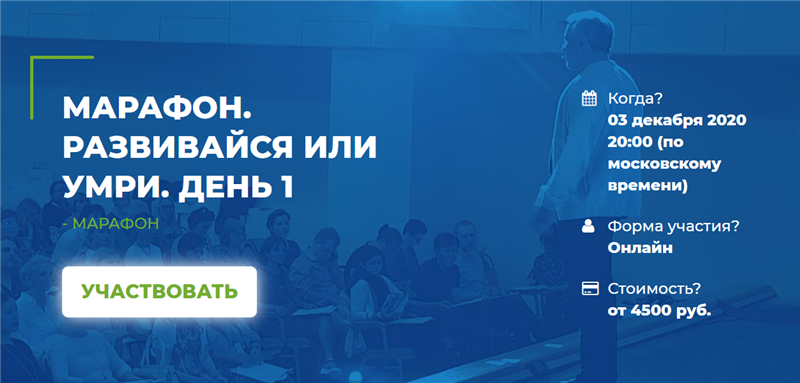 МАРАФОН. РАЗВИВАЙСЯ ИЛИ УМРИ. ДЕНЬ 1

- МАРАФОН

УЧАСТВОВАТЬ

Когда?
03 декабря 2020 20:00 (по московскому времени)

Форма участия?
Онлайн

Стоимость?
от 4500 руб.